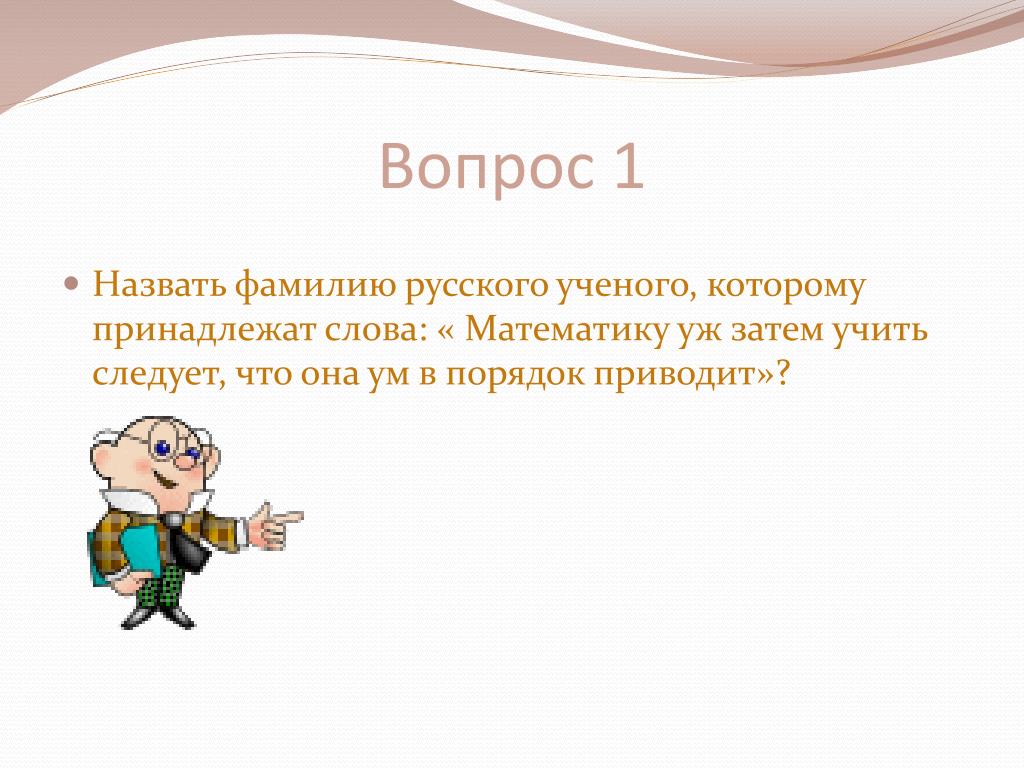 Вопрос 1

Назвать фамилию русского ученого, которому принадлежат слова: « Математику уж затем учить следует, что она ум в порядок приводит»?